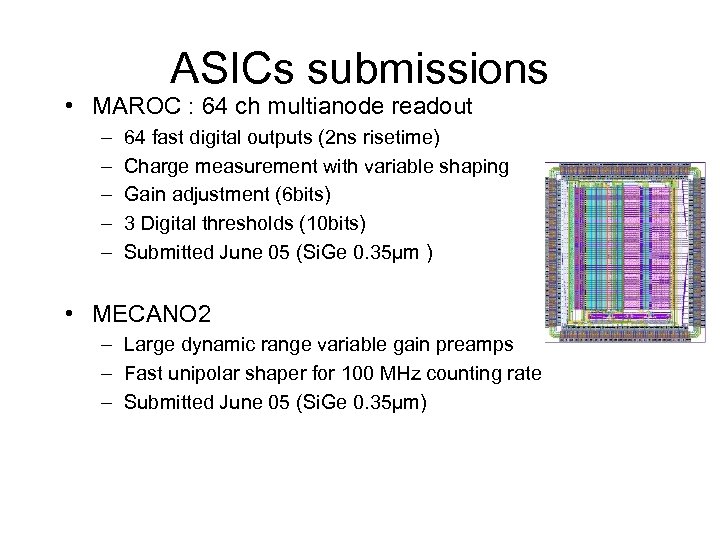 ASICs submissions

• MAROC : 64 ch multianode readout
– 64 fast digital outputs (2ns risetime)
– Charge measurement with variable shaping
– Gain adjustment (6bits)
– 3 Digital thresholds (10bits)
– Submitted June 05 (SiGe 0.35μm )

• MECANO2
– Large dynamic range variable gain preamps
– Fast unipolar shaper for 100 MHz counting rate
– Submitted June 05 (SiGe 0.35μm)